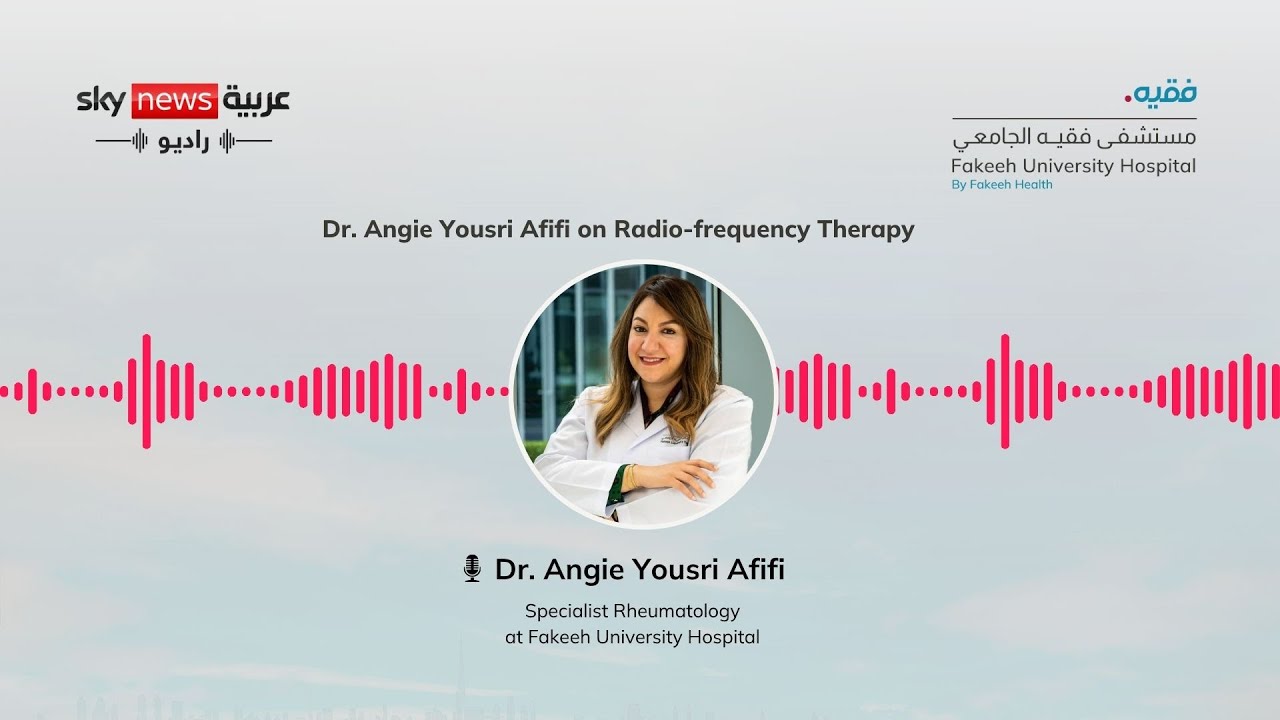 sky news عربية
راديو

فقيه.
مستشفى فقيه الجامعي
Fakeeh University Hospital
By Fakeeh Health

Dr. Angie Yousri Afifi on Radio-frequency Therapy

Dr. Angie Yousri Afifi

Specialist Rheumatology
at Fakeeh University Hospital